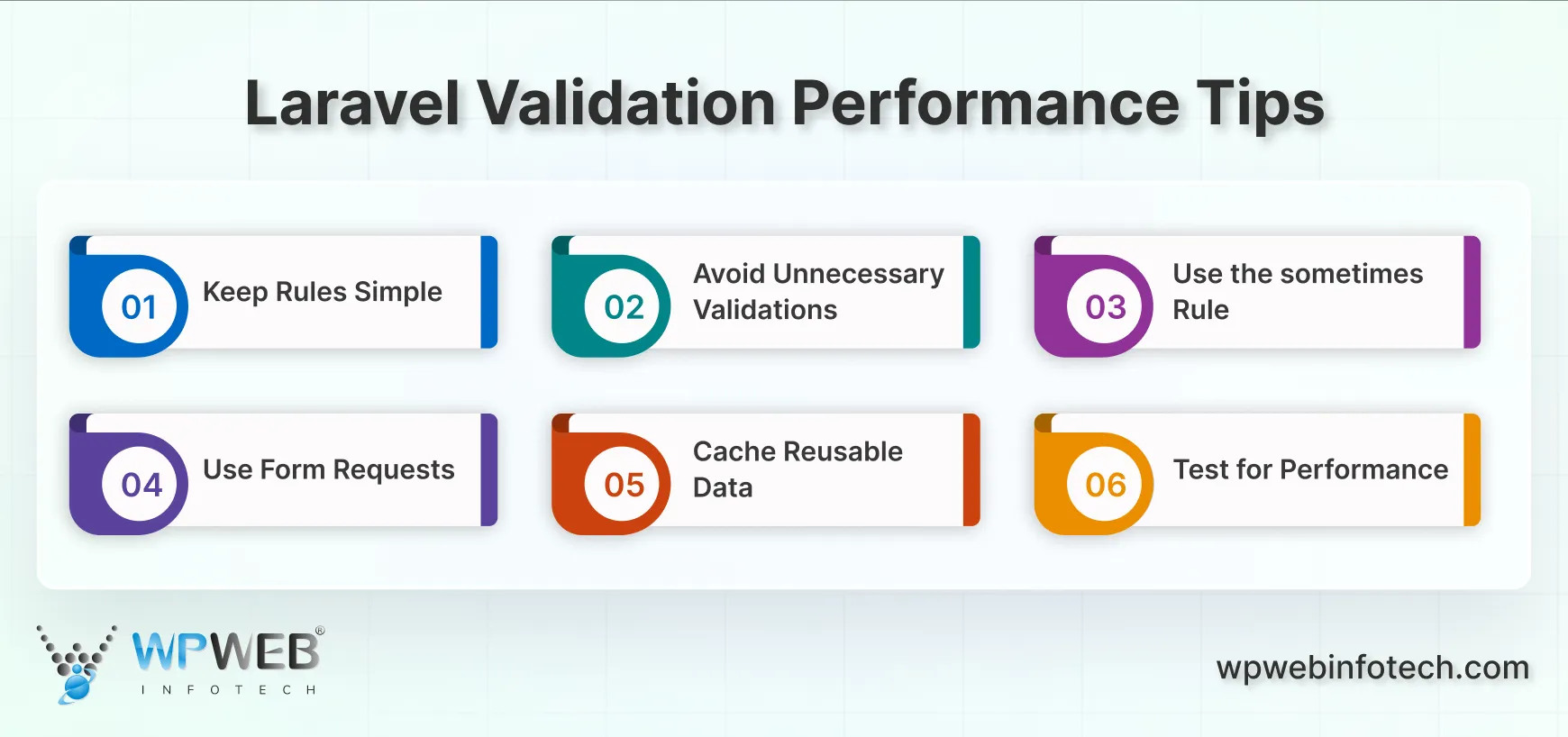 Laravel Validation Performance Tips

01 Keep Rules Simple

02 Avoid Unnecessary Validations

03 Use the sometimes Rule

04 Use Form Requests

05 Cache Reusable Data

06 Test for Performance

WPWEB®
INFOTECH

wpwebinfotech.com